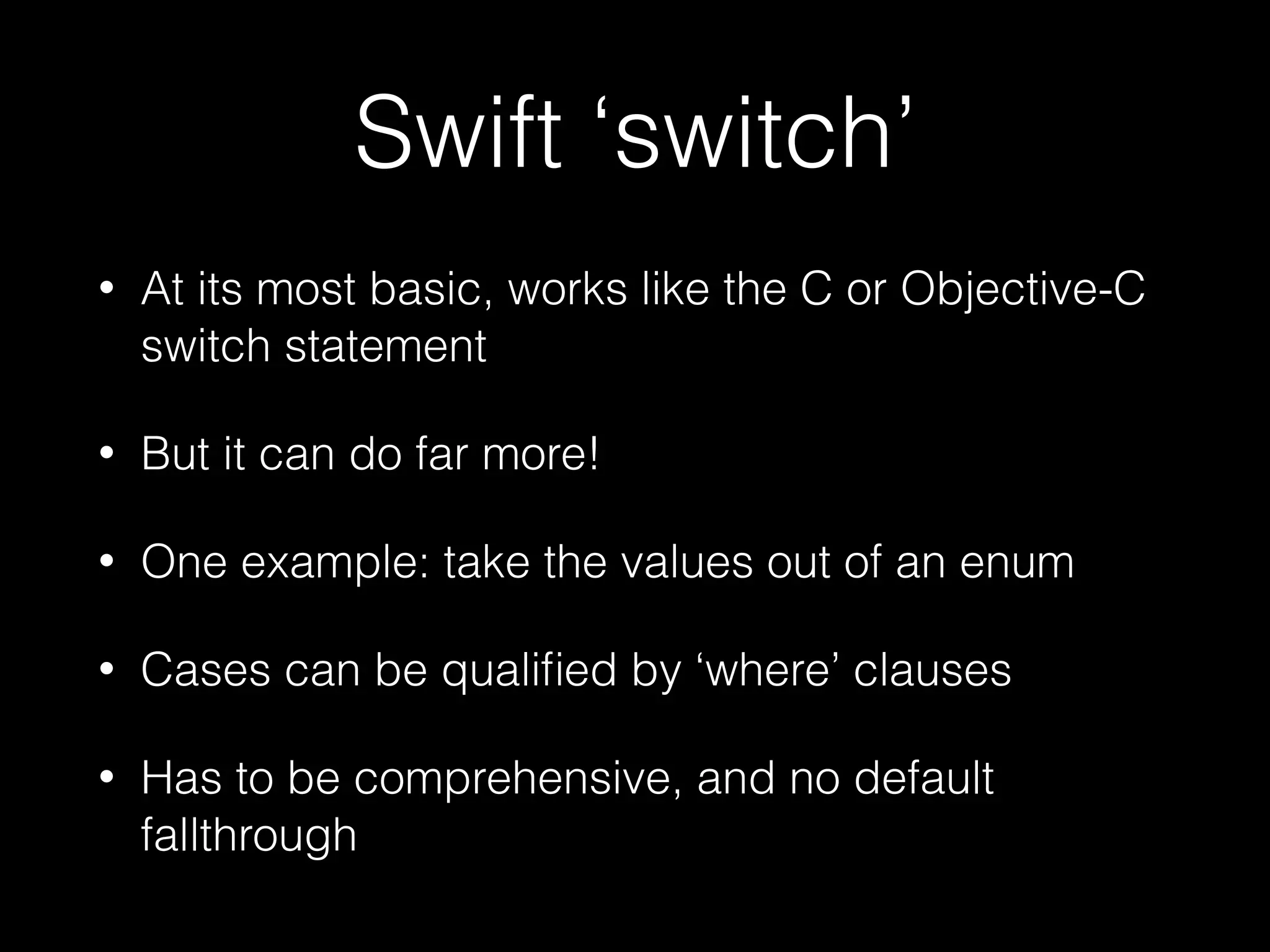 Swift ‘switch’

• At its most basic, works like the C or Objective-C switch statement

• But it can do far more!

• One example: take the values out of an enum

• Cases can be qualified by ‘where’ clauses

• Has to be comprehensive, and no default fallthrough